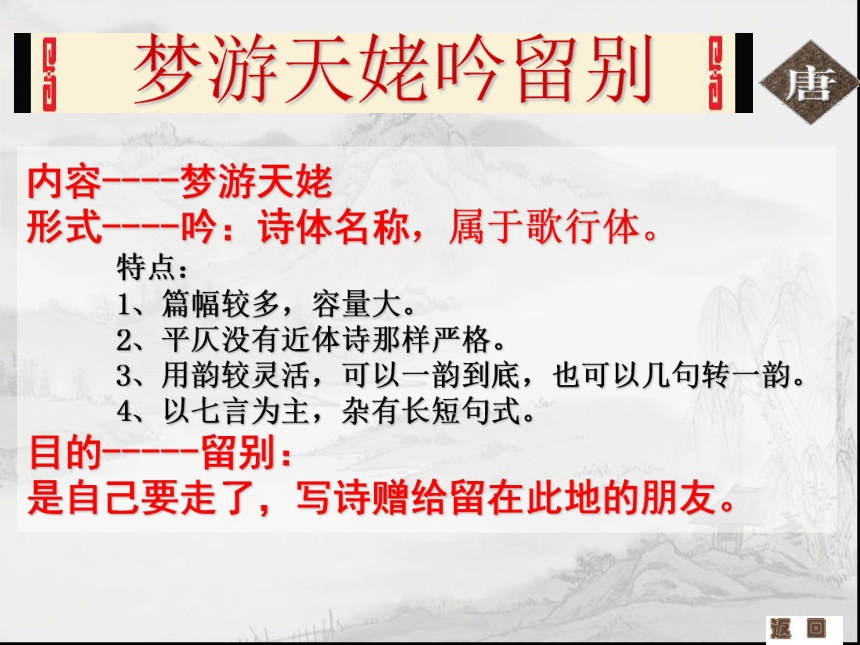 梦游天姥吟留别

唐

内容----梦游天姥
形式----吟：诗体名称，属于歌行体。

特点：
1、篇幅较多，容量大。
2、平仄没有近体诗那样严格。
3、用韵较灵活，可以一韵到底，也可以几句转一韵。
4、以七言为主，杂有长短句式。

目的-----留别：
是自己要走了，写诗赠给留在此地的朋友。

返回